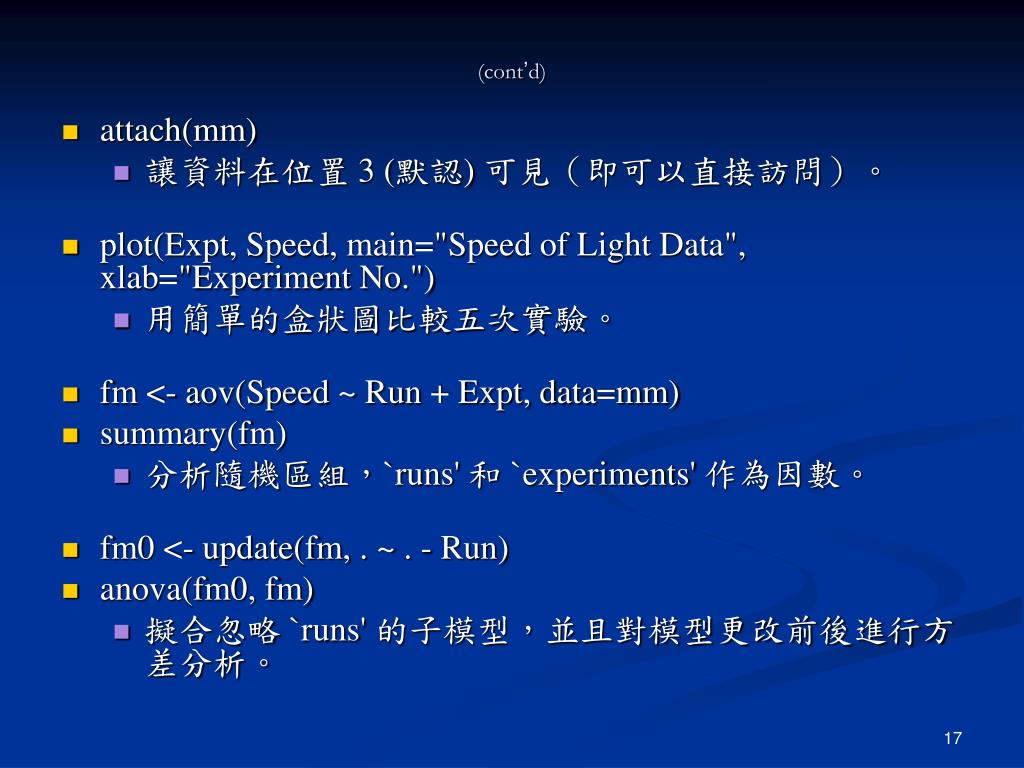 (cont'd)

attach(mm)

讓資料在位置 3 (默認) 可見（即可以直接訪問）。

plot(Expt, Speed, main="Speed of Light Data", xlab="Experiment No.")

用簡單的盒狀圖比較五次實驗。

fm <- aov(Speed ~ Run + Expt, data=mm)

summary(fm)

分析隨機區組，`runs' 和 `experiments' 作為因數。

fm0 <- update(fm, . ~ . - Run)

anova(fm0, fm)

擬合忽略 `runs' 的子模型，並且對模型更改前後進行方差分析。

17